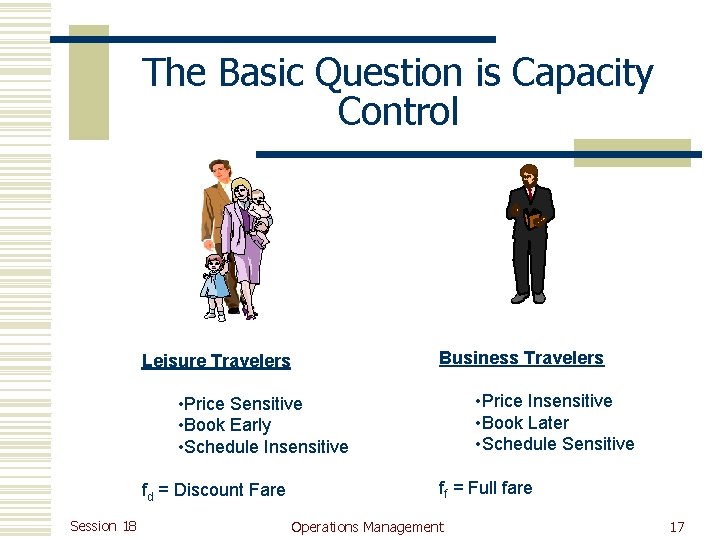 The Basic Question is Capacity Control

Leisure Travelers

•Price Sensitive
•Book Early
•Schedule Insensitive

$f_d$ = Discount Fare

Business Travelers

•Price Insensitive
•Book Later
•Schedule Sensitive

$f_f$ = Full fare

Session 18

Operations Management

17